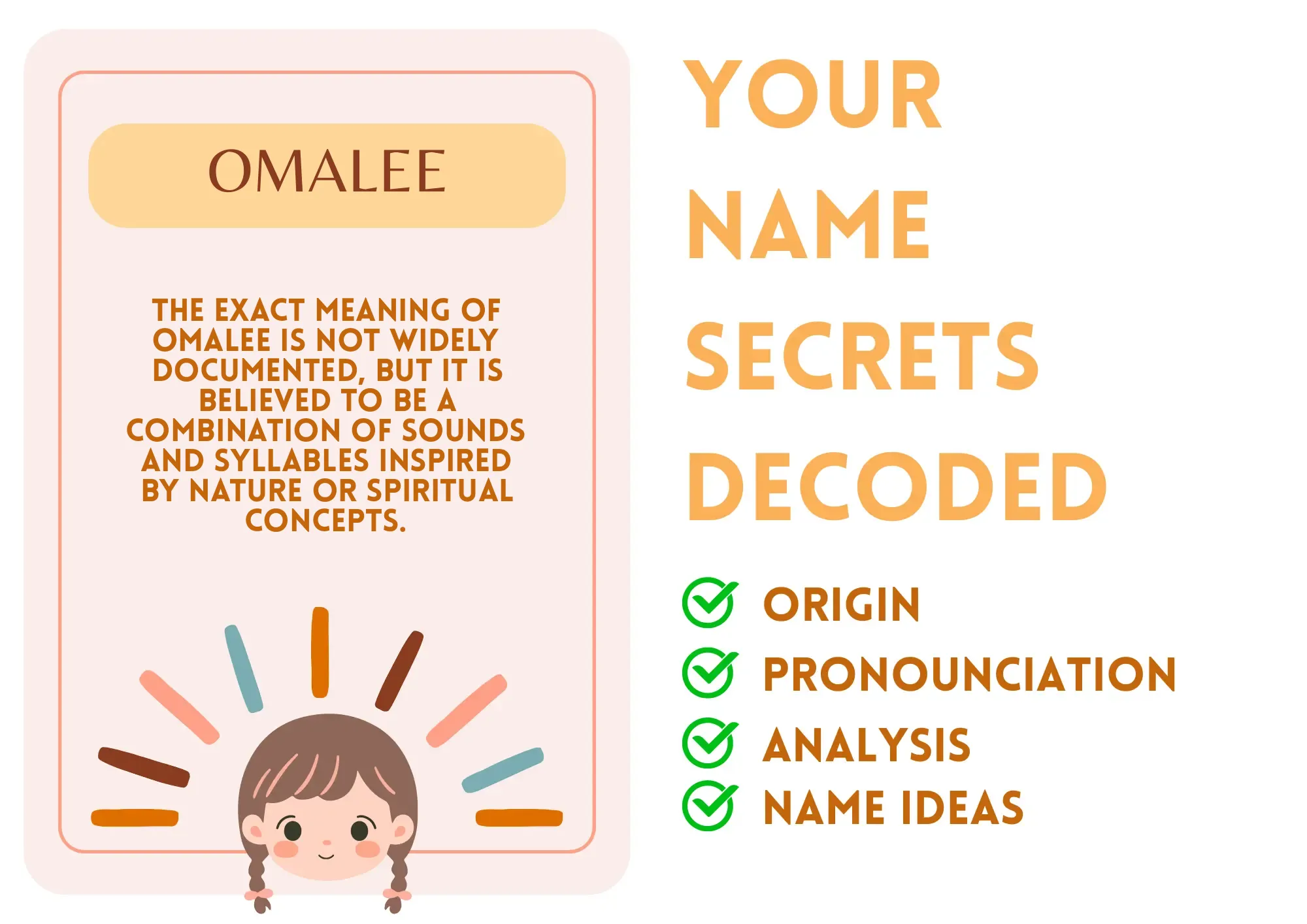 OMALEE

THE EXACT MEANING OF OMALEE IS NOT WIDELY DOCUMENTED, BUT IT IS BELIEVED TO BE A COMBINATION OF SOUNDS AND SYLLABLES INSPIRED BY NATURE OR SPIRITUAL CONCEPTS.

YOUR NAME SECRETS DECODED

ORIGIN
PRONOUNCIATION
ANALYSIS
NAME IDEAS